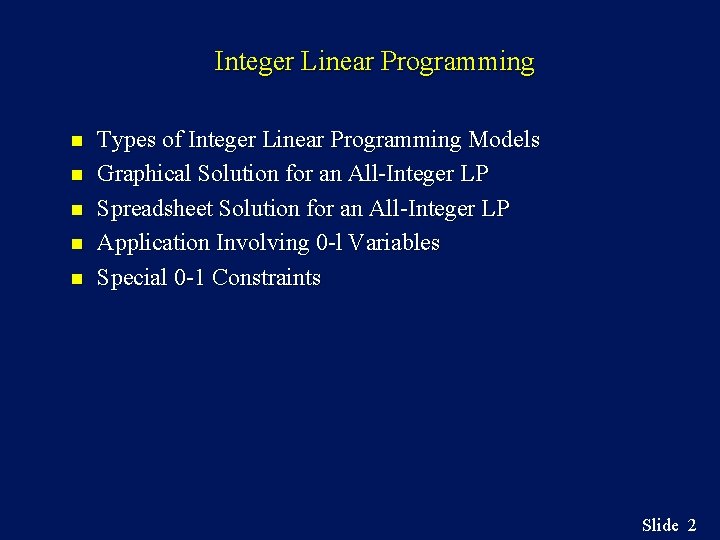 Integer Linear Programming

- Types of Integer Linear Programming Models
- Graphical Solution for an All-Integer LP
- Spreadsheet Solution for an All-Integer LP
- Application Involving 0-l Variables
- Special 0-1 Constraints

Slide 2